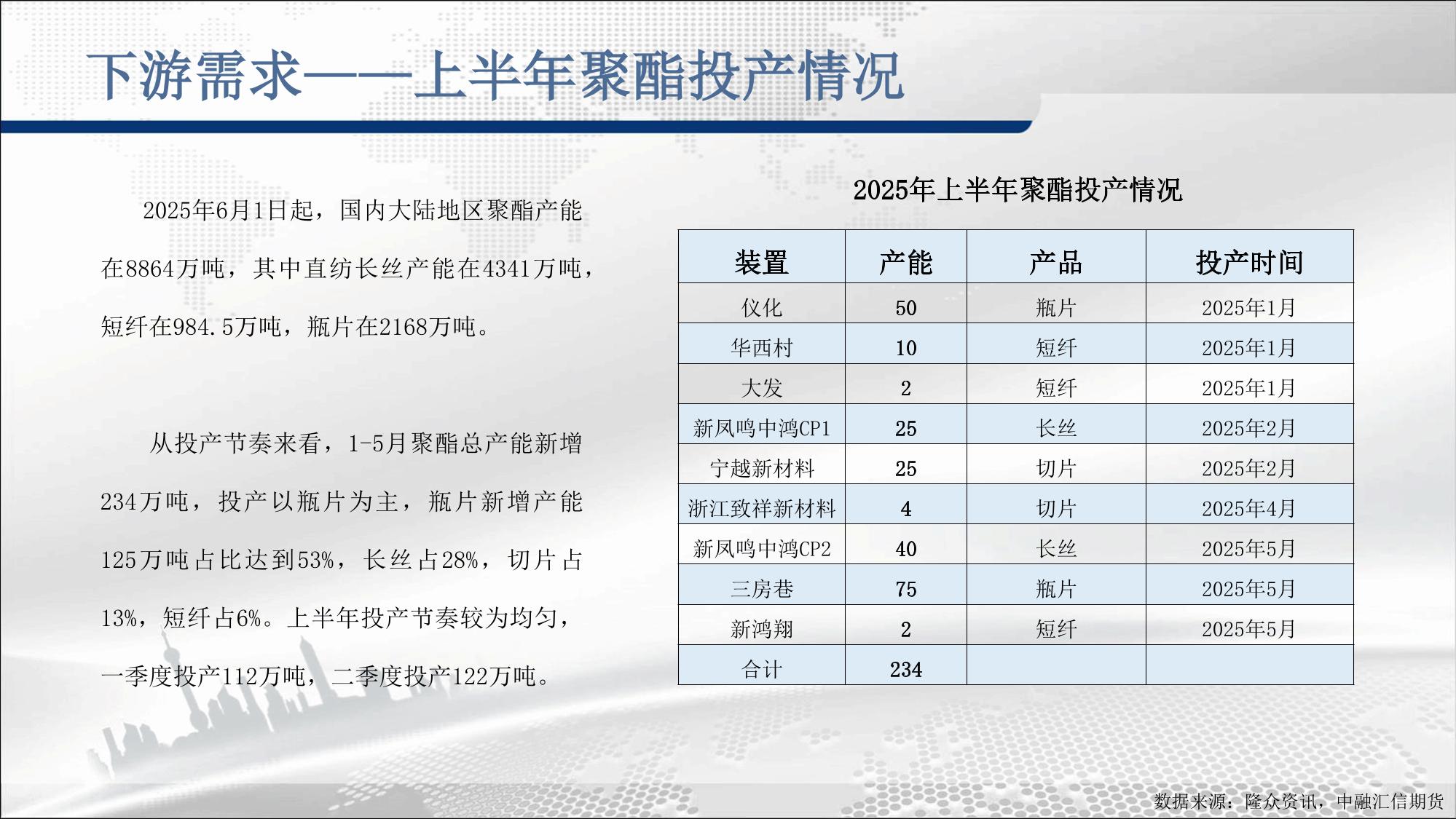 下游需求——上半年聚酯投产情况

2025年6月1日起，国内大陆地区聚酯产能在8864万吨，其中直纺长丝产能在4341万吨，短纤在984.5万吨，瓶片在2168万吨。

从投产节奏来看，1-5月聚酯总产能新增234万吨，投产以瓶片为主，瓶片新增产能125万吨占比达到53%，长丝占28%，切片占13%，短纤占6%。上半年投产节奏较为均匀，一季度投产112万吨，二季度投产122万吨。

2025年上半年聚酯投产情况

| 装置 | 产能 | 产品 | 投产时间 |
|---|---|---|---|
| 仪化 | 50 | 瓶片 | 2025年1月 |
| 华西村 | 10 | 短纤 | 2025年1月 |
| 大发 | 2 | 短纤 | 2025年1月 |
| 新凤鸣中鸿CP1 | 25 | 长丝 | 2025年2月 |
| 宁越新材料 | 25 | 切片 | 2025年2月 |
| 浙江致祥新材料 | 4 | 切片 | 2025年4月 |
| 新凤鸣中鸿CP2 | 40 | 长丝 | 2025年5月 |
| 三房巷 | 75 | 瓶片 | 2025年5月 |
| 新鸿翔 | 2 | 短纤 | 2025年5月 |
| 合计 | 234 | | |

数据来源：隆众资讯，中融汇信期货